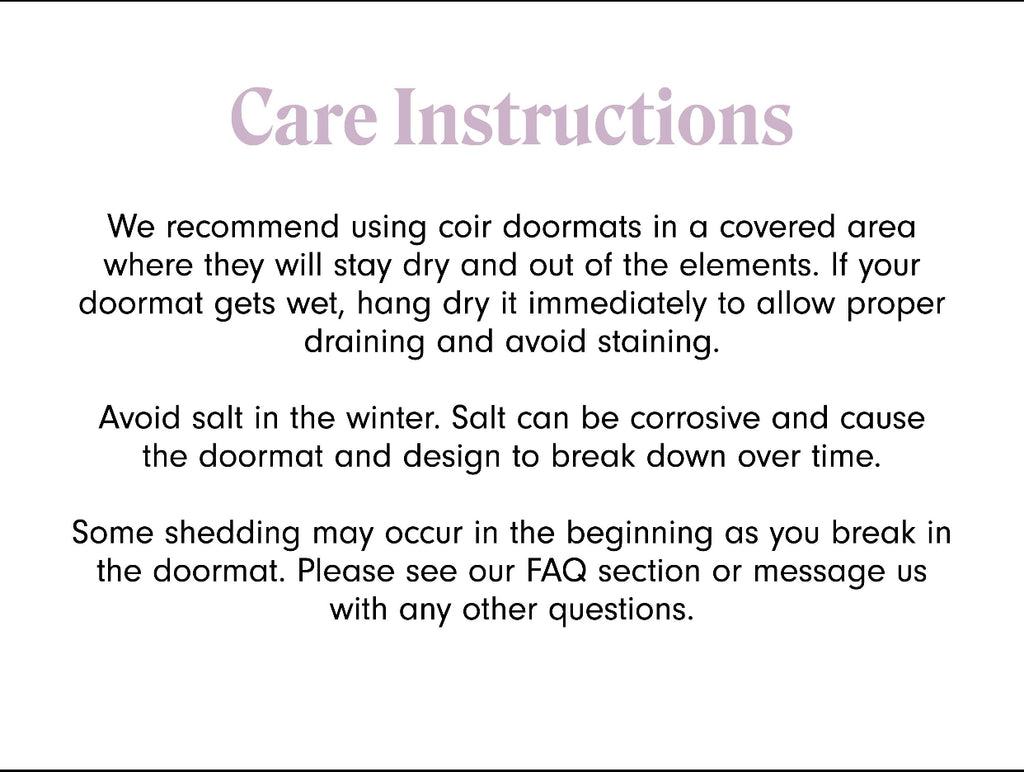 Care Instructions

We recommend using coir doormats in a covered area where they will stay dry and out of the elements. If your doormat gets wet, hang dry it immediately to allow proper draining and avoid staining.

Avoid salt in the winter. Salt can be corrosive and cause the doormat and design to break down over time.

Some shedding may occur in the beginning as you break in the doormat. Please see our FAQ section or message us with any other questions.